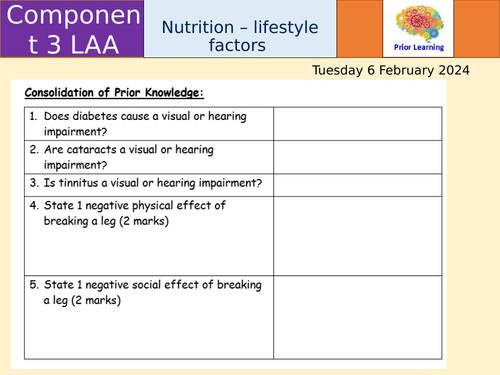 Component 3 LAA

Nutrition – lifestyle factors

Prior Learning

Tuesday 6 February 2024

Consolidation of Prior Knowledge:

| | |
|---|---|
| 1. Does diabetes cause a visual or hearing impairment? | |
| 2. Are cataracts a visual or hearing impairment? | |
| 3. Is tinnitus a visual or hearing impairment? | |
| 4. State 1 negative physical effect of breaking a leg (2 marks) | |
| 5. State 1 negative social effect of breaking a leg (2 marks) | |